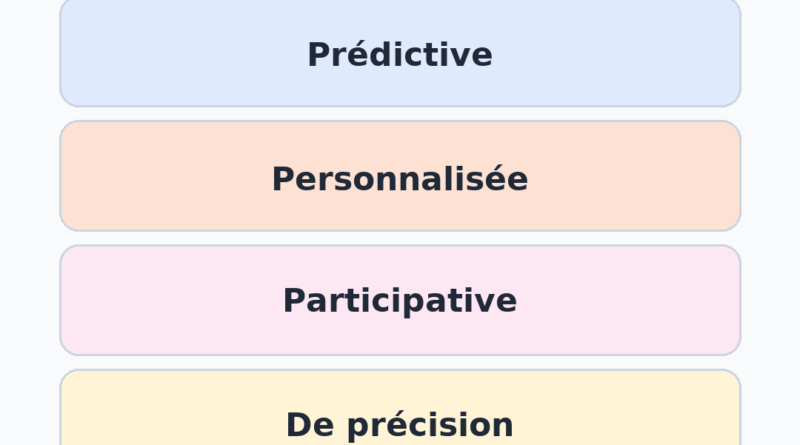 Prédictive

Personnalisée

Participative

De précision